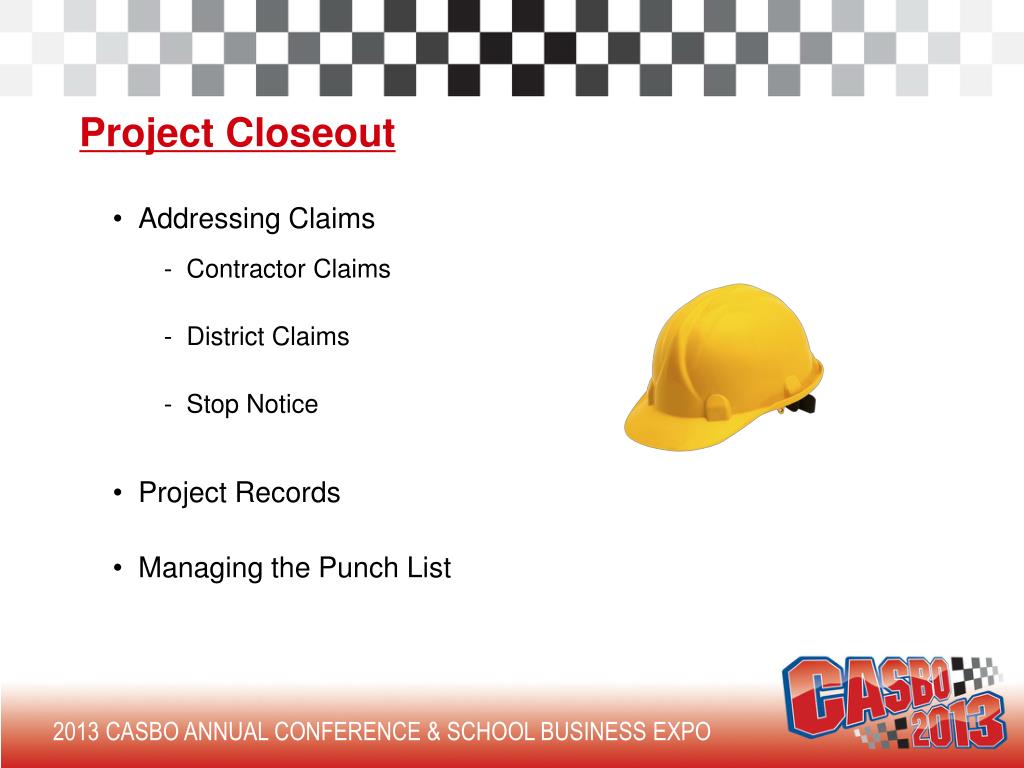 Project Closeout

• Addressing Claims

- Contractor Claims

- District Claims

- Stop Notice

• Project Records

• Managing the Punch List

2013 CASBO ANNUAL CONFERENCE & SCHOOL BUSINESS EXPO

CASBO 2013